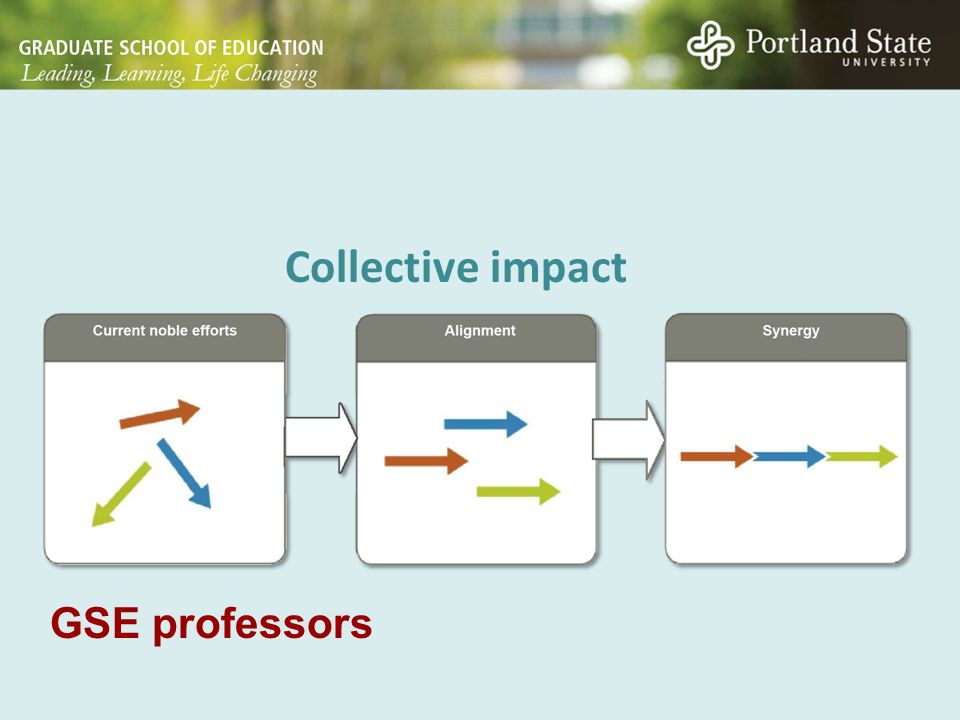 GRADUATE SCHOOL OF EDUCATION
Leading, Learning, Life Changing

Portland State
UNIVERSITY

Collective impact

Current noble efforts

Alignment

Synergy

GSE professors